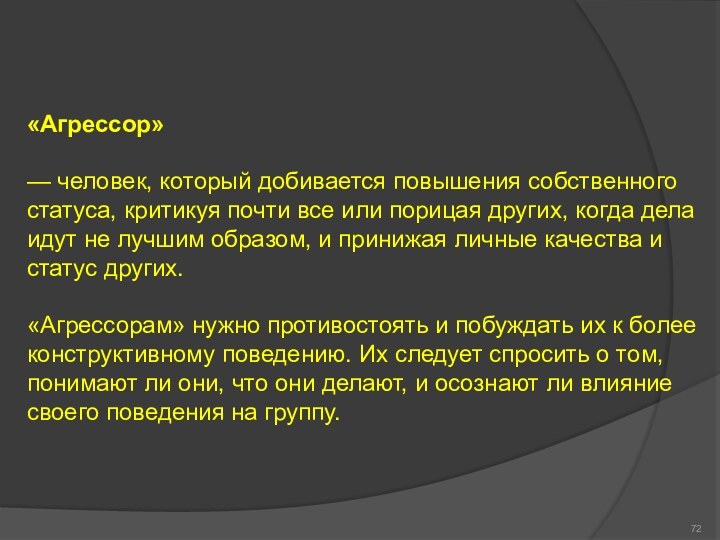 «Агрессор»

— человек, который добивается повышения собственного статуса, критикуя почти все или порицая других, когда дела идут не лучшим образом, и принижая личные качества и статус других.

«Агрессорам» нужно противостоять и побуждать их к более конструктивному поведению. Их следует спросить о том, понимают ли они, что они делают, и осознают ли влияние своего поведения на группу.

72